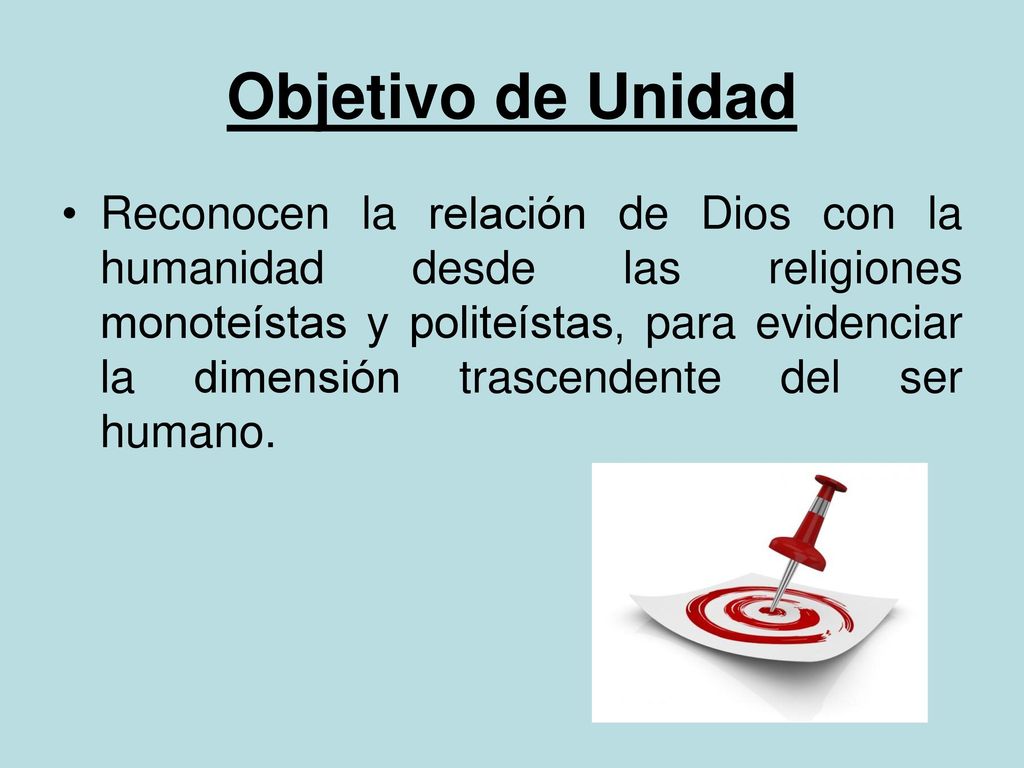 Objetivo de Unidad

• Reconocen la relación de Dios con la humanidad desde las religiones monoteístas y politeístas, para evidenciar la dimensión trascendente del ser humano.